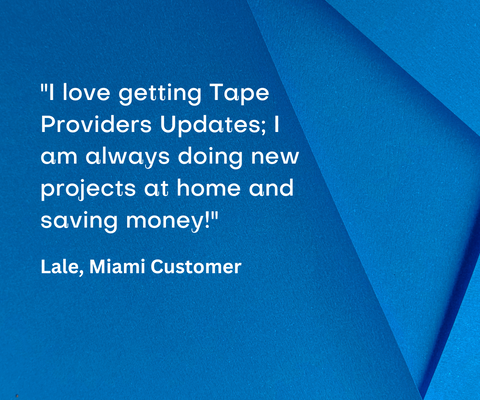 "I love getting Tape Providers Updates; I am always doing new projects at home and saving money!"

Lale, Miami Customer